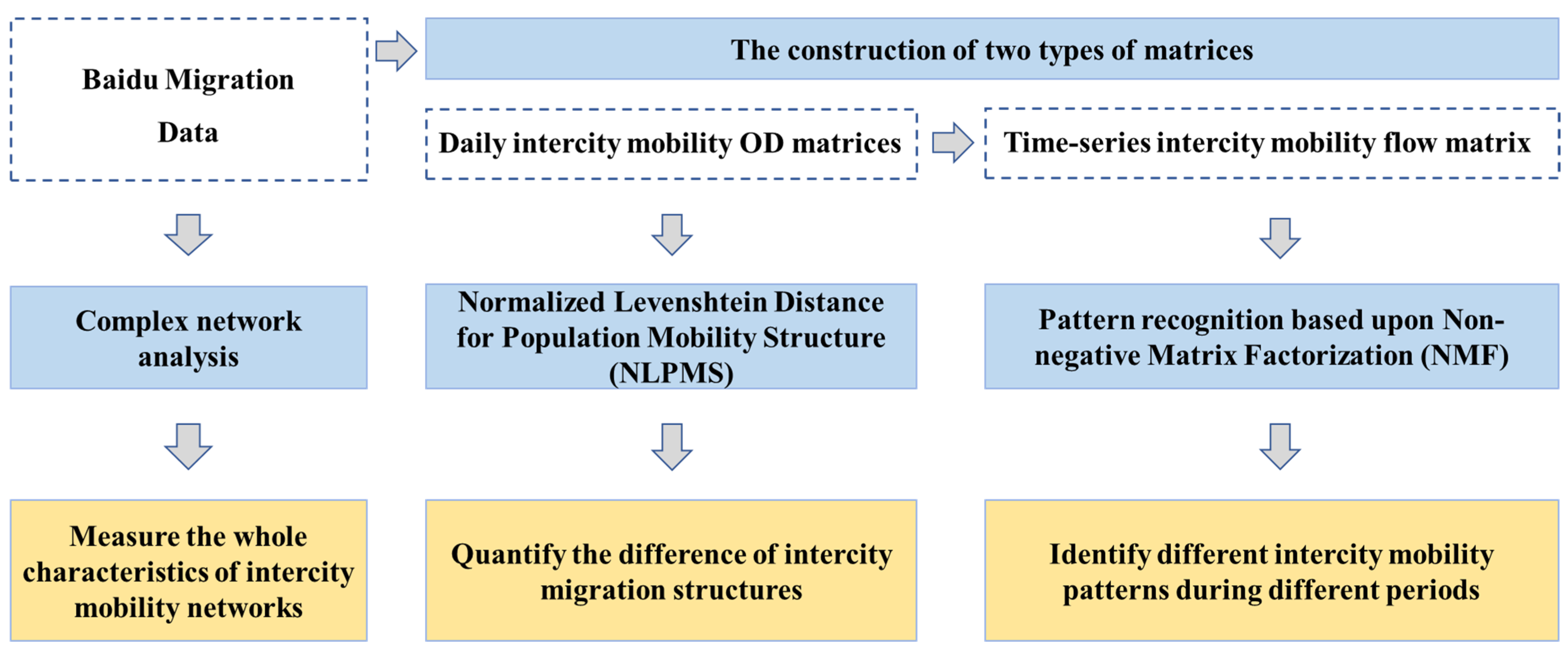 Baidu Migration Data

The construction of two types of matrices

Daily intercity mobility OD matrices

Time-series intercity mobility flow matrix

Complex network analysis

Normalized Levenshtein Distance for Population Mobility Structure (NLPMS)

Pattern recognition based upon Non-negative Matrix Factorization (NMF)

Measure the whole characteristics of intercity mobility networks

Quantify the difference of intercity migration structures

Identify different intercity mobility patterns during different periods